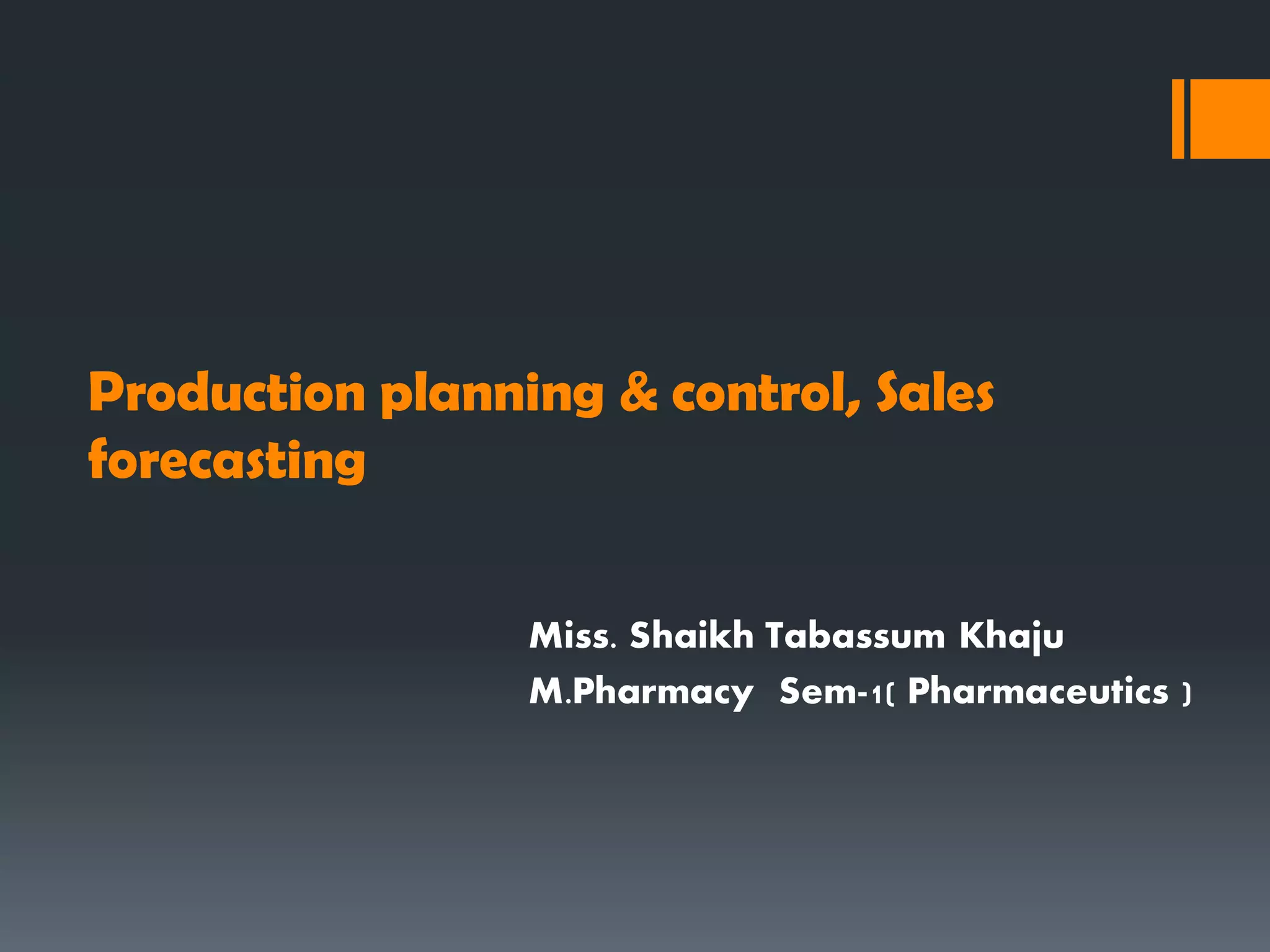 Production planning & control, Sales forecasting

Miss. Shaikh Tabassum Khaju
M.Pharmacy Sem-1( Pharmaceutics )